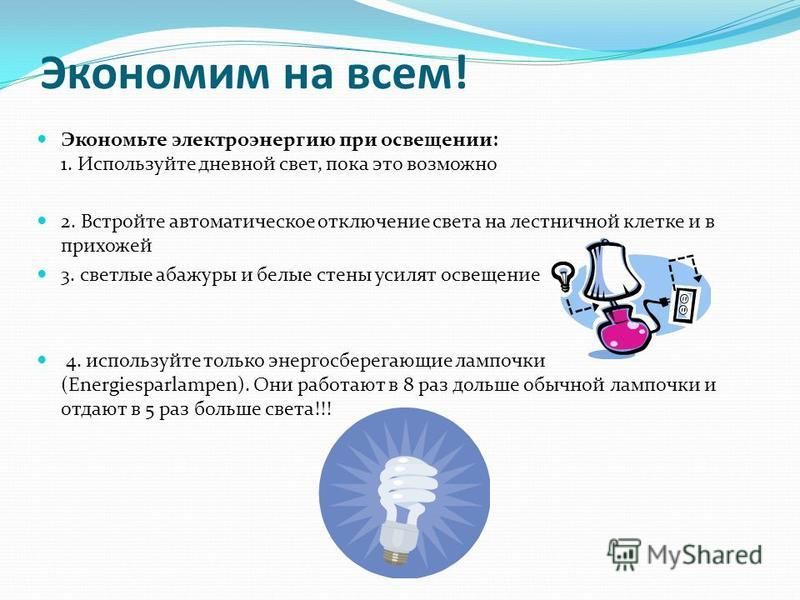 Экономим на всем!

Экономьте электроэнергию при освещении:
1. Используйте дневной свет, пока это возможно

2. Встройте автоматическое отключение света на лестничной клетке и в прихожей

3. светлые абажуры и белые стены усилят освещение

4. используйте только энергосберегающие лампочки (Energiesparlampen). Они работают в 8 раз дольше обычной лампочки и отдают в 5 раз больше света!!!

MyShared